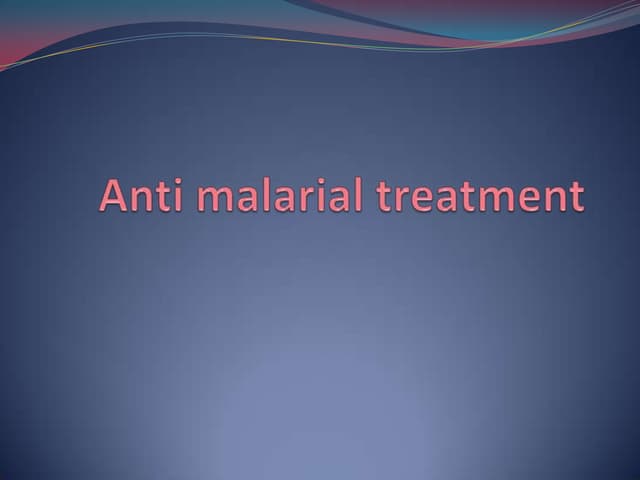 Anti malarial treatment